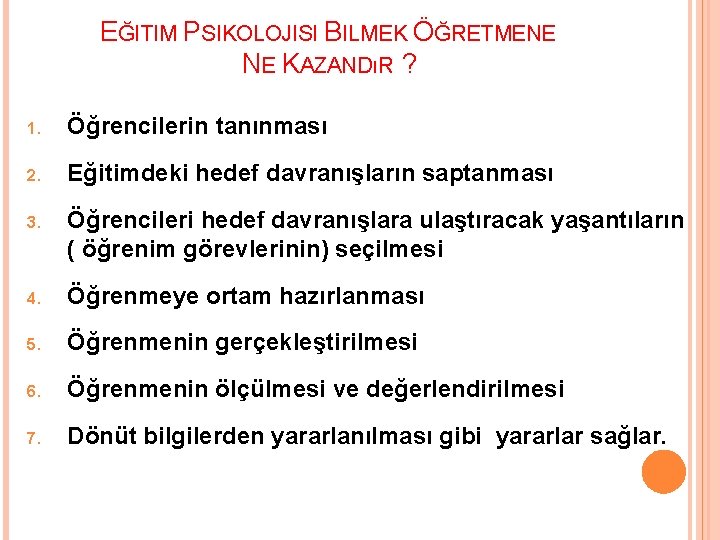 EĞITIM PSIKOLOJISI BILMEK ÖĞRETMENE NE KAZANDıR ?

1. Öğrencilerin tanınması
2. Eğitimdeki hedef davranışların saptanması
3. Öğrencileri hedef davranışlara ulaştıracak yaşantıların ( öğrenim görevlerinin) seçilmesi
4. Öğrenmeye ortam hazırlanması
5. Öğrenmenin gerçekleştirilmesi
6. Öğrenmenin ölçülmesi ve değerlendirilmesi
7. Dönüt bilgilerden yararlanılması gibi yararlar sağlar.